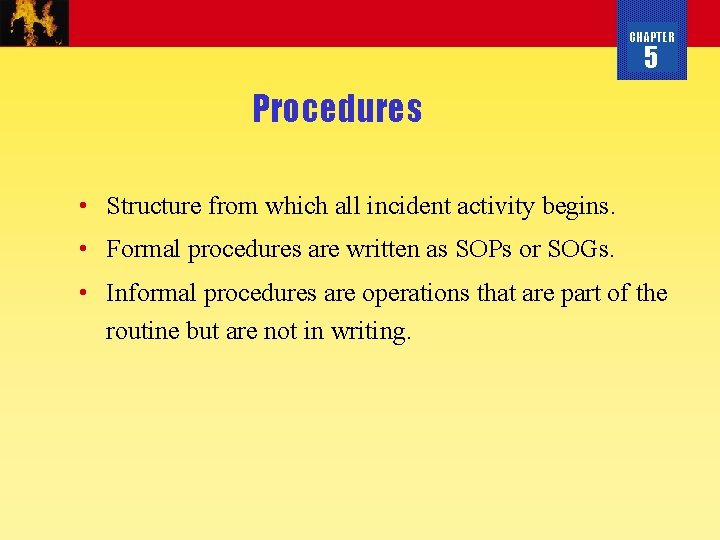 CHAPTER
5

Procedures

• Structure from which all incident activity begins.
• Formal procedures are written as SOPs or SOGs.
• Informal procedures are operations that are part of the routine but are not in writing.